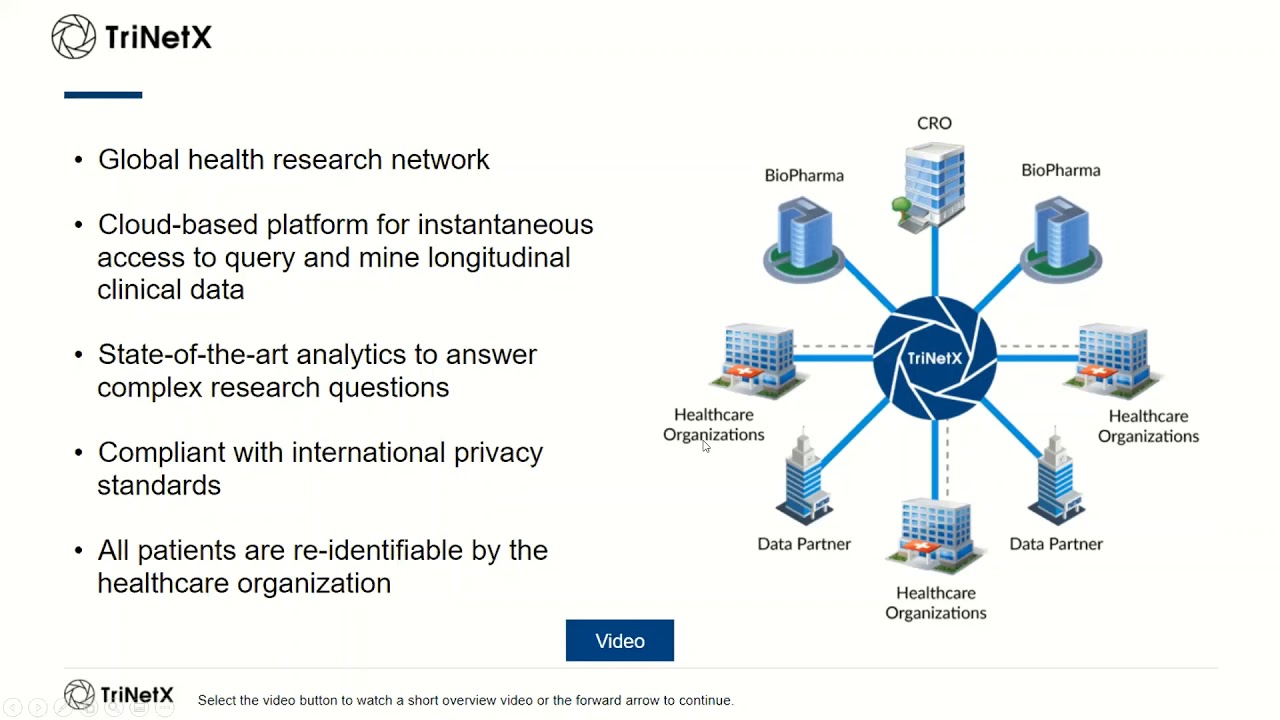 TriNetX

• Global health research network

• Cloud-based platform for instantaneous access to query and mine longitudinal clinical data

• State-of-the-art analytics to answer complex research questions

• Compliant with international privacy standards

• All patients are re-identifiable by the healthcare organization

CRO

BioPharma

BioPharma

TriNetX

Healthcare Organizations

Healthcare Organizations

Data Partner

Data Partner

Healthcare Organizations

Video

TriNetX

Select the video button to watch a short overview video or the forward arrow to continue.